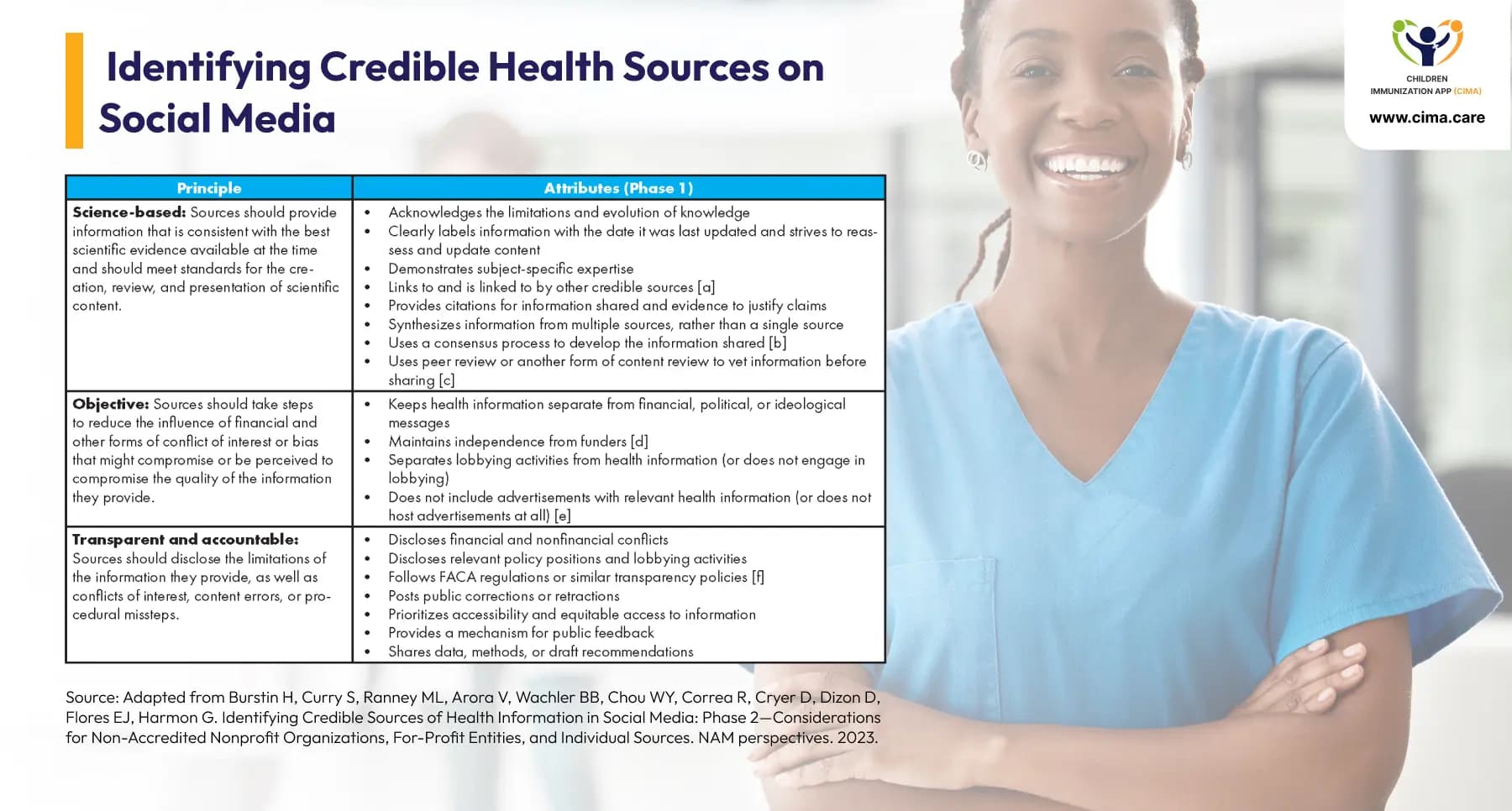 Identifying Credible Health Sources on Social Media

CHILDREN IMMUNIZATION APP (CIMA)
www.cima.care

| Principle | Attributes (Phase 1) |
|---|---|
| **Science-based:** Sources should provide information that is consistent with the best scientific evidence available at the time and should meet standards for the creation, review, and presentation of scientific content. | • Acknowledges the limitations and evolution of knowledge • Clearly labels information with the date it was last updated and strives to reassess and update content • Demonstrates subject-specific expertise • Links to and is linked to by other credible sources [a] • Provides citations for information shared and evidence to justify claims • Synthesizes information from multiple sources, rather than a single source • Uses a consensus process to develop the information shared [b] • Uses peer review or another form of content review to vet information before sharing [c] |
| **Objective:** Sources should take steps to reduce the influence of financial and other forms of conflict of interest or bias that might compromise or be perceived to compromise the quality of the information they provide. | • Keeps health information separate from financial, political, or ideological messages • Maintains independence from funders [d] • Separates lobbying activities from health information (or does not engage in lobbying) • Does not include advertisements with relevant health information (or does not host advertisements at all) [e] |
| **Transparent and accountable:** Sources should disclose the limitations of the information they provide, as well as conflicts of interest, content errors, or procedural missteps. | • Discloses financial and nonfinancial conflicts • Discloses relevant policy positions and lobbying activities • Follows FACA regulations or similar transparency policies [f] • Posts public corrections or retractions • Prioritizes accessibility and equitable access to information • Provides a mechanism for public feedback • Shares data, methods, or draft recommendations |

Source: Adapted from Burstin H, Curry S, Ranney ML, Arora V, Wachler BB, Chou WY, Correa R, Cryer D, Dizon D, Flores EJ, Harmon G. Identifying Credible Sources of Health Information in Social Media: Phase 2—Considerations for Non-Accredited Nonprofit Organizations, For-Profit Entities, and Individual Sources. NAM perspectives. 2023.